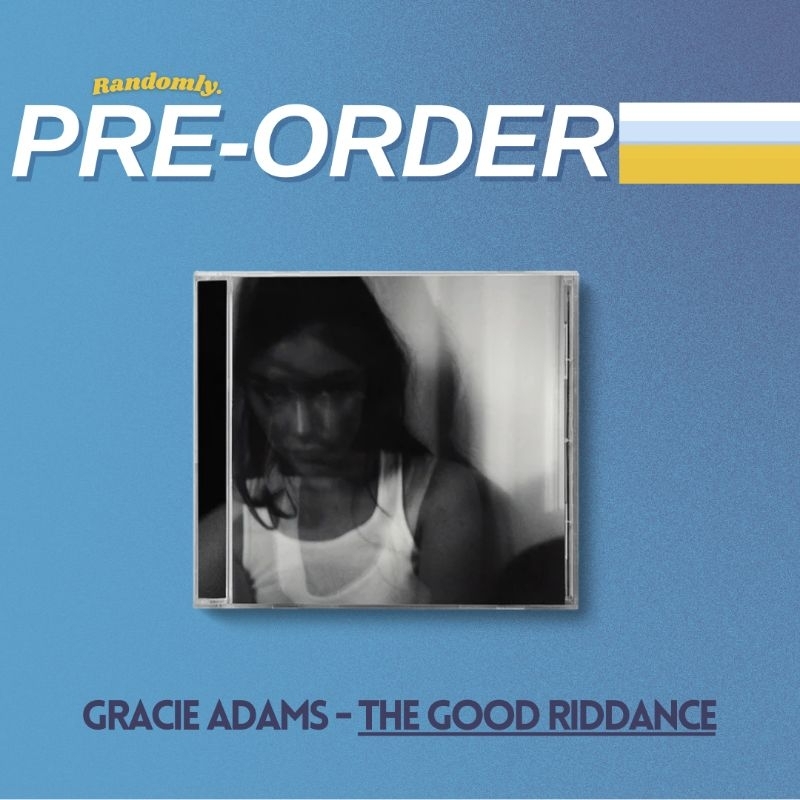 Randomly.

PRE-ORDER

GRACIE ADAMS - THE GOOD RIDDANCE